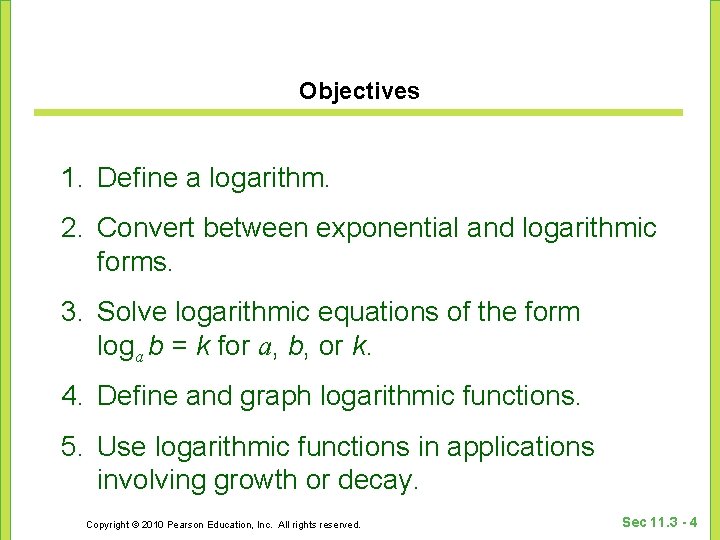 Objectives

1. Define a logarithm.

2. Convert between exponential and logarithmic forms.

3. Solve logarithmic equations of the form $\log_a b = k$ for $a$, $b$, or $k$.

4. Define and graph logarithmic functions.

5. Use logarithmic functions in applications involving growth or decay.

Copyright © 2010 Pearson Education, Inc. All rights reserved.

Sec 11.3 - 4